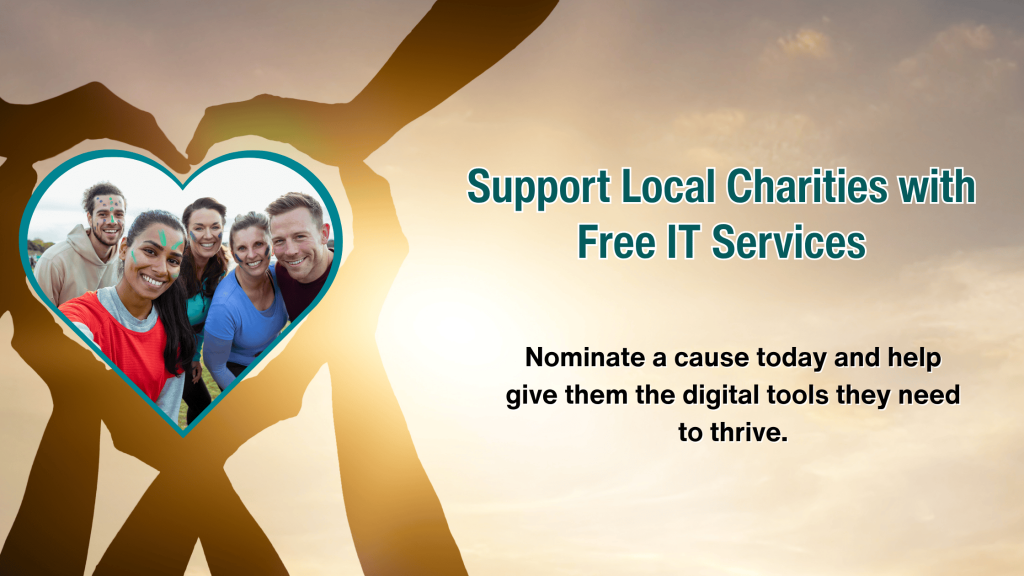 Support Local Charities with Free IT Services

Nominate a cause today and help give them the digital tools they need to thrive.